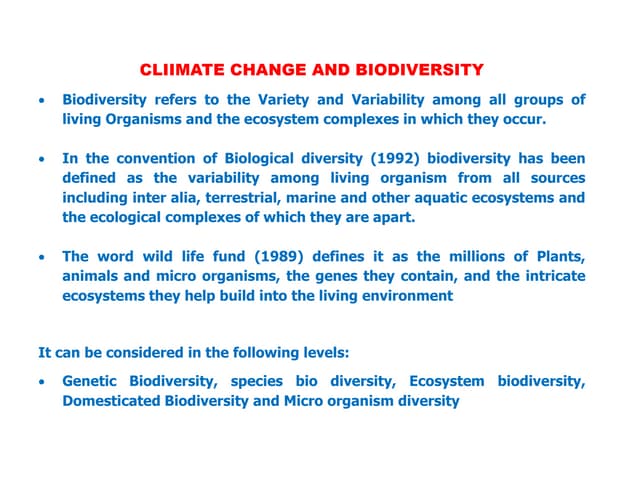 CLIIMATE CHANGE AND BIODIVERSITY

• Biodiversity refers to the Variety and Variability among all groups of living Organisms and the ecosystem complexes in which they occur.

• In the convention of Biological diversity (1992) biodiversity has been defined as the variability among living organism from all sources including inter alia, terrestrial, marine and other aquatic ecosystems and the ecological complexes of which they are apart.

• The word wild life fund (1989) defines it as the millions of Plants, animals and micro organisms, the genes they contain, and the intricate ecosystems they help build into the living environment

It can be considered in the following levels:

• Genetic Biodiversity, species bio diversity, Ecosystem biodiversity, Domesticated Biodiversity and Micro organism diversity